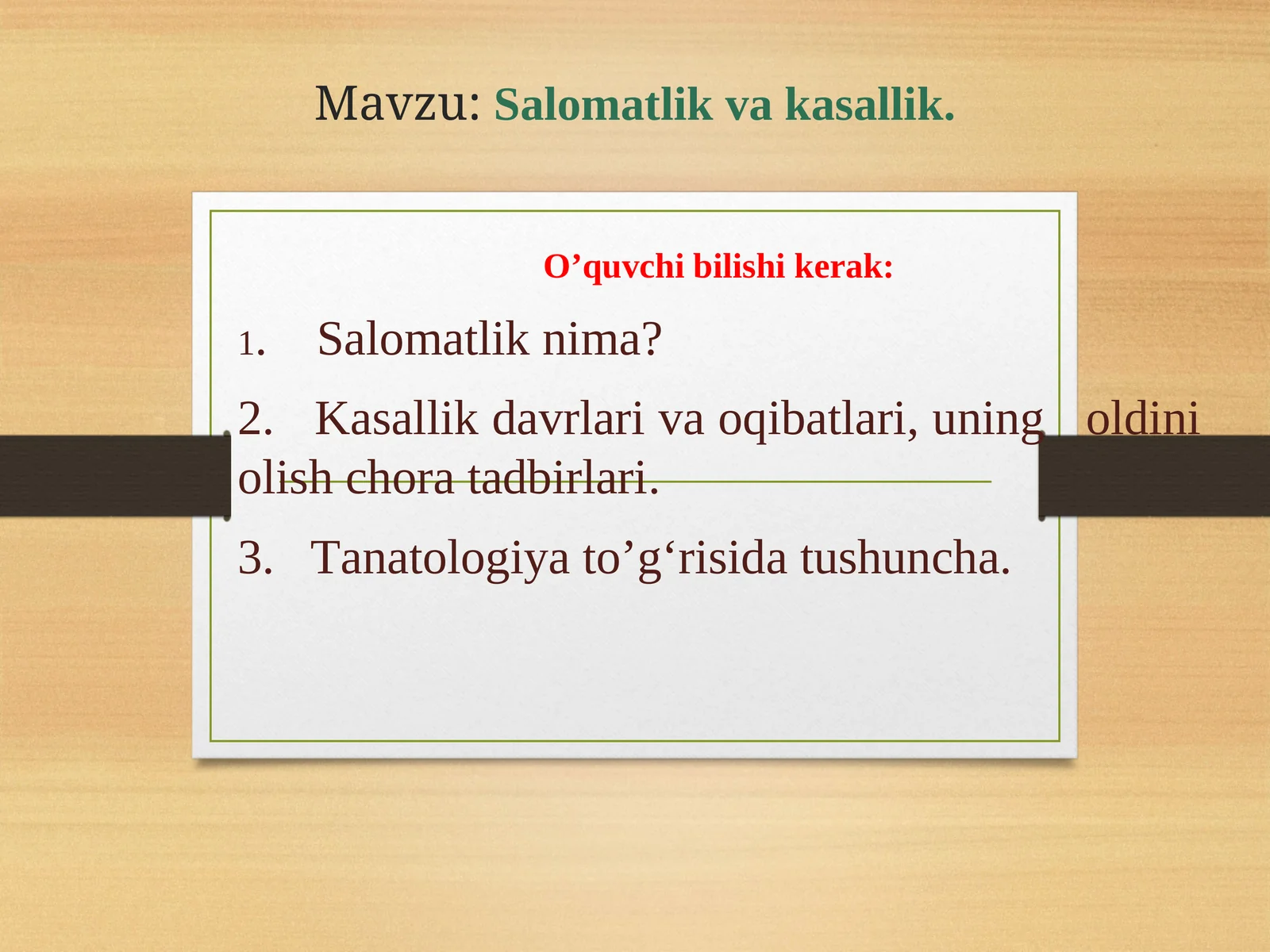 Mavzu: Salomatlik va kasallik.

O’quvchi bilishi kerak:

1. Salomatlik nima?

2. Kasallik davrlari va oqibatlari, uning oldini olish chora tadbirlari.

3. Tanatologiya to’g‘risida tushuncha.